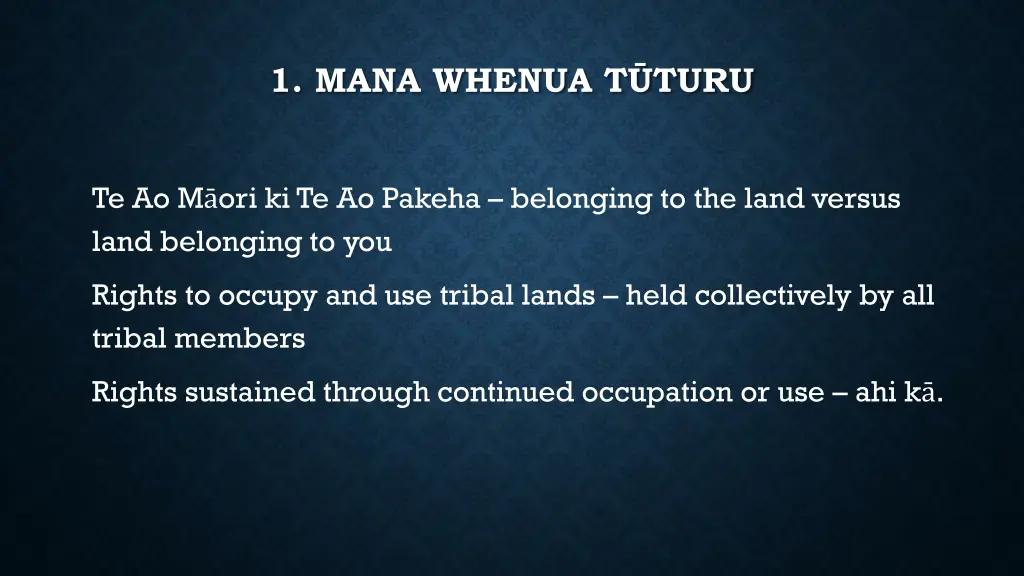 1. MANA WHENUA TŪTURU

Te Ao Māori ki Te Ao Pakeha – belonging to the land versus land belonging to you

Rights to occupy and use tribal lands – held collectively by all tribal members

Rights sustained through continued occupation or use – ahi kā.